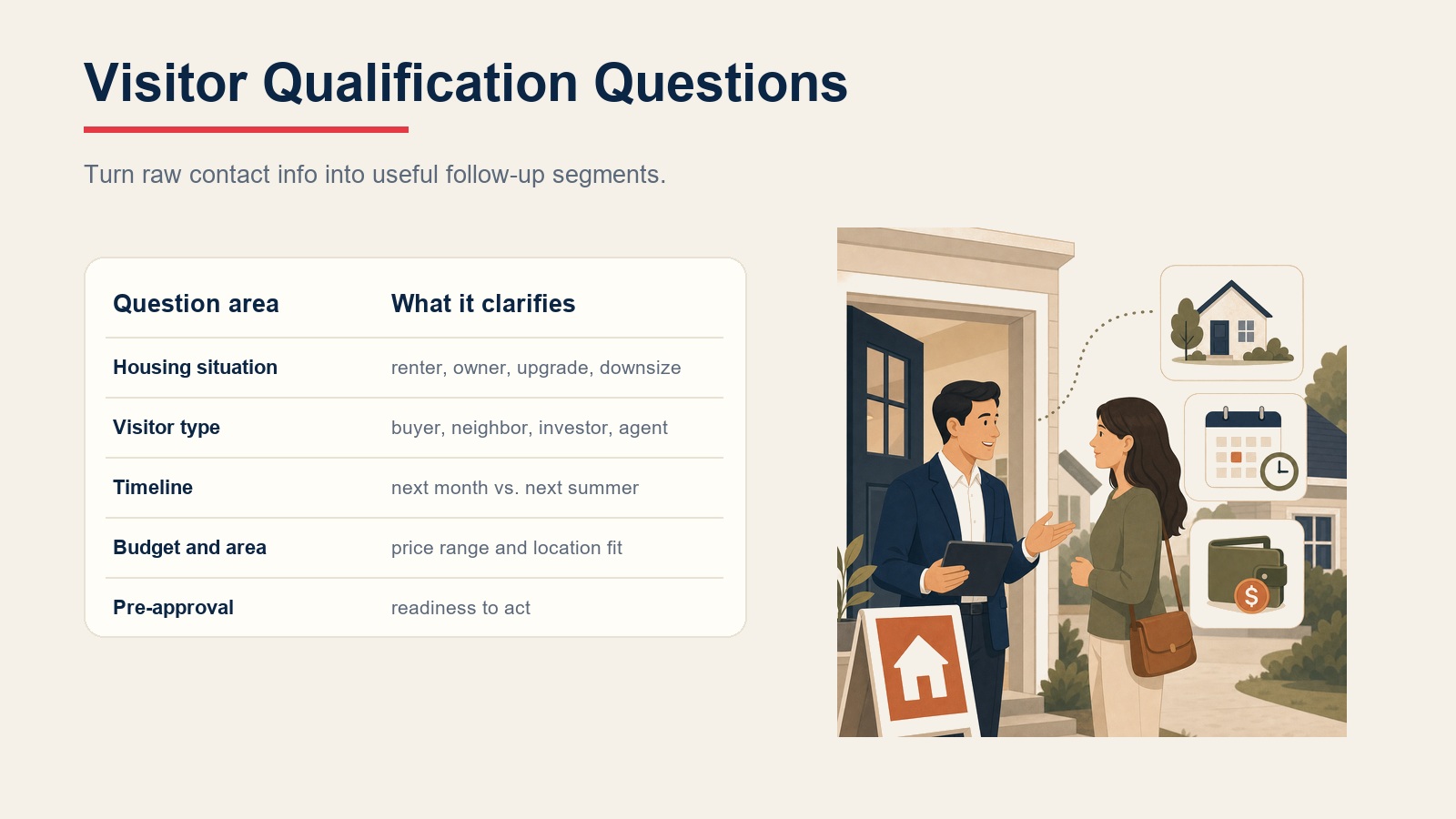 Visitor Qualification Questions

Turn raw contact info into useful follow-up segments.

| Question area | What it clarifies |
|---|---|
| Housing situation | renter, owner, upgrade, downsize |
| Visitor type | buyer, neighbor, investor, agent |
| Timeline | next month vs. next summer |
| Budget and area | price range and location fit |
| Pre-approval | readiness to act |

$